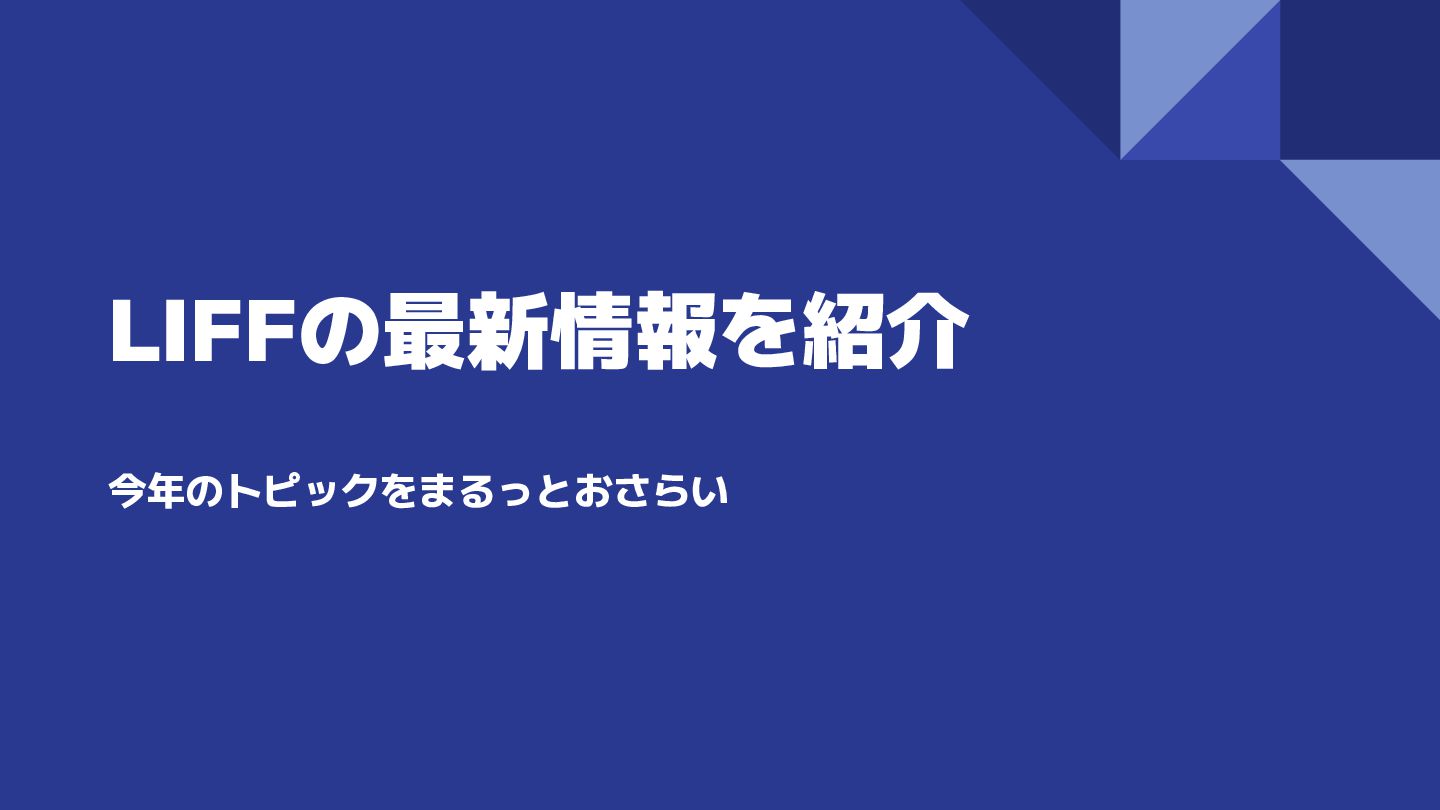 LIFFの最新情報を紹介

今年のトピックをまるっとおさらい